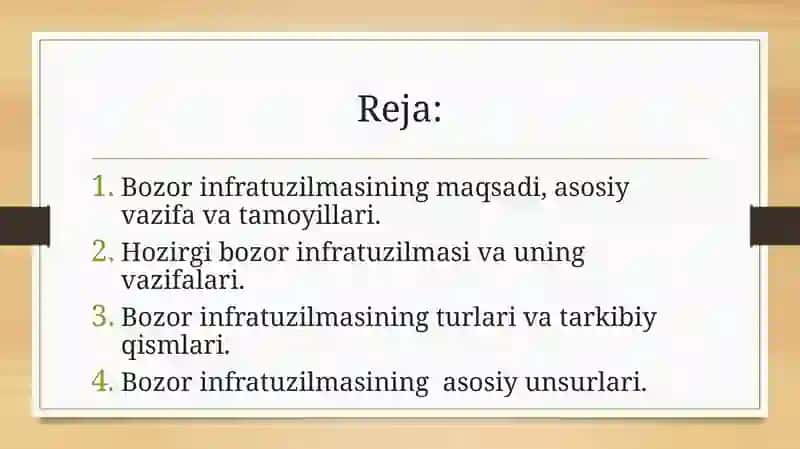 Reja:

1. Bozor infratuzilmasining maqsadi, asosiy vazifa va tamoyillari.
2. Hozirgi bozor infratuzilmasi va uning vazifalari.
3. Bozor infratuzilmasining turlari va tarkibiy qismlari.
4. Bozor infratuzilmasining asosiy unsurlari.